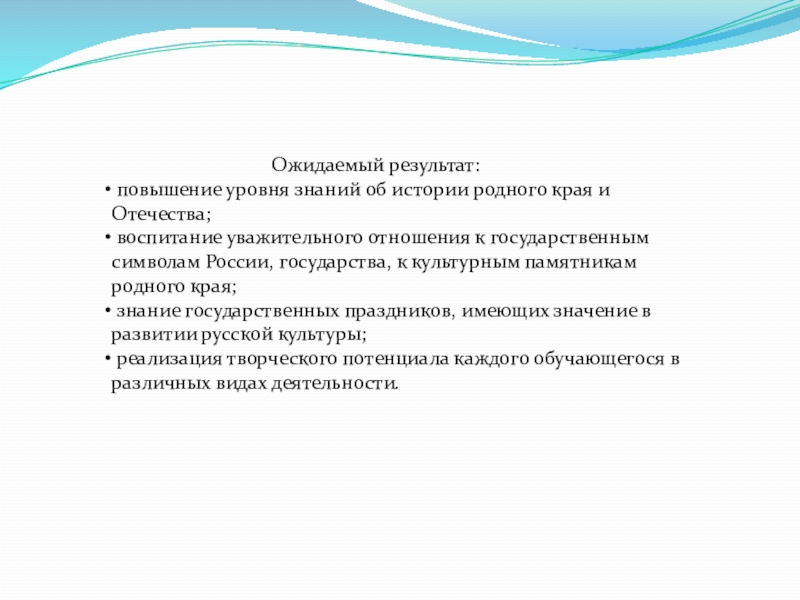 Ожидаемый результат:

• повышение уровня знаний об истории родного края и Отечества;

• воспитание уважительного отношения к государственным символам России, государства, к культурным памятникам родного края;

• знание государственных праздников, имеющих значение в развитии русской культуры;

• реализация творческого потенциала каждого обучающегося в различных видах деятельности.